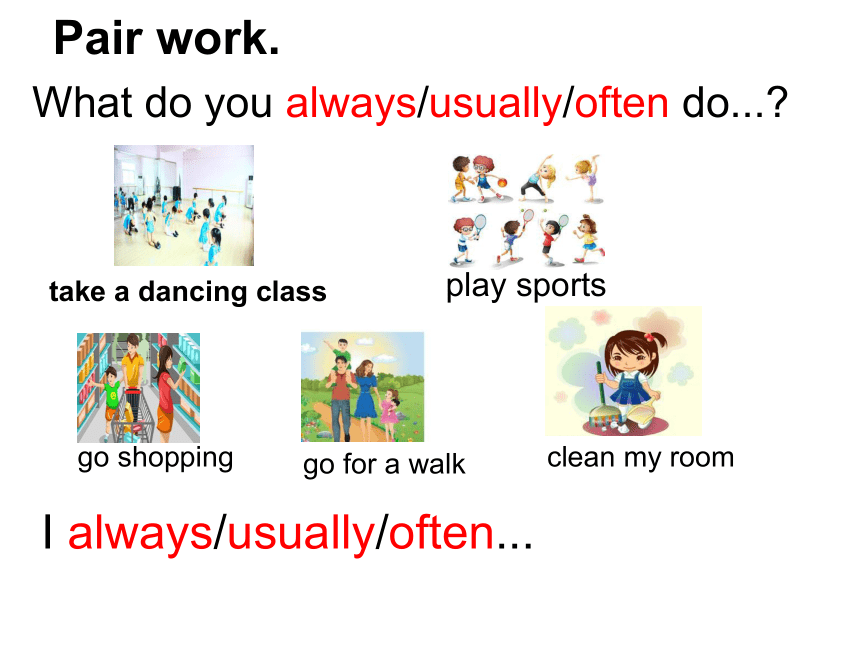 Pair work.

What do you always/usually/often do...?

take a dancing class

play sports

go shopping

go for a walk

clean my room

I always/usually/often...